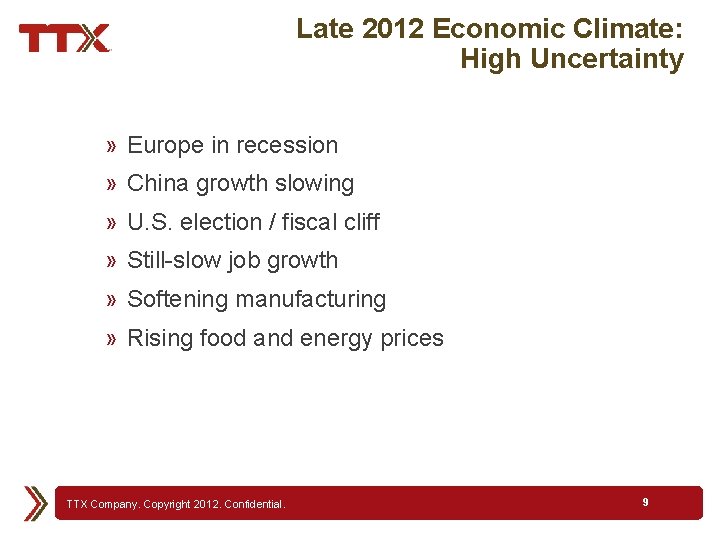 TTX

Late 2012 Economic Climate:
High Uncertainty

» Europe in recession
» China growth slowing
» U.S. election / fiscal cliff
» Still-slow job growth
» Softening manufacturing
» Rising food and energy prices

TTX Company. Copyright 2012. Confidential.

9